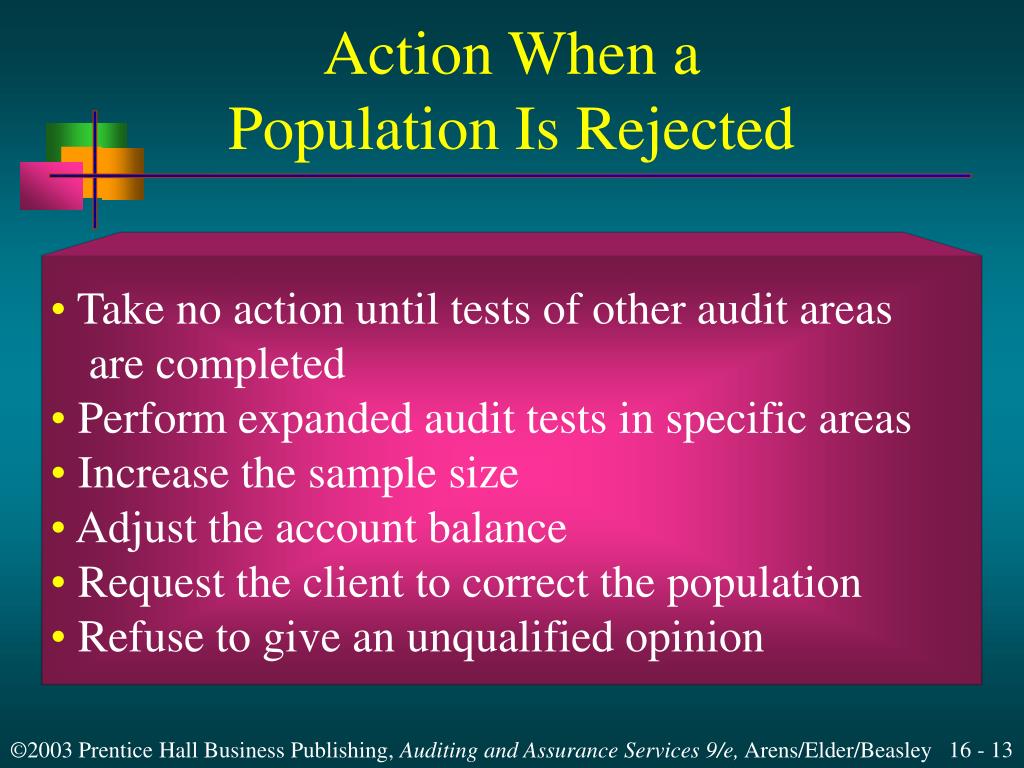 Action When a Population Is Rejected

• Take no action until tests of other audit areas are completed
• Perform expanded audit tests in specific areas
• Increase the sample size
• Adjust the account balance
• Request the client to correct the population
• Refuse to give an unqualified opinion

©2003 Prentice Hall Business Publishing, Auditing and Assurance Services 9/e, Arens/Elder/Beasley 16 - 13